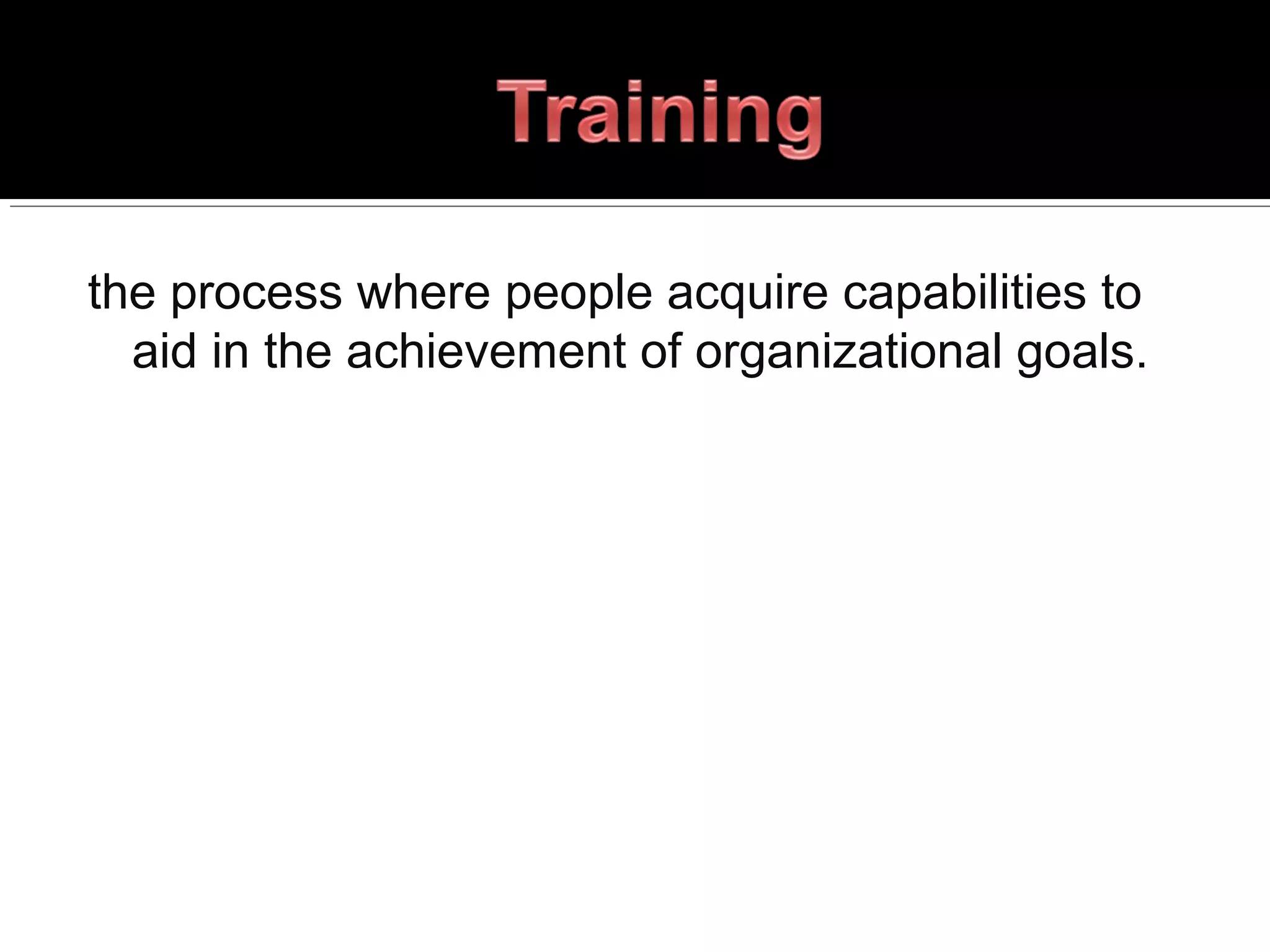 Training

the process where people acquire capabilities to aid in the achievement of organizational goals.